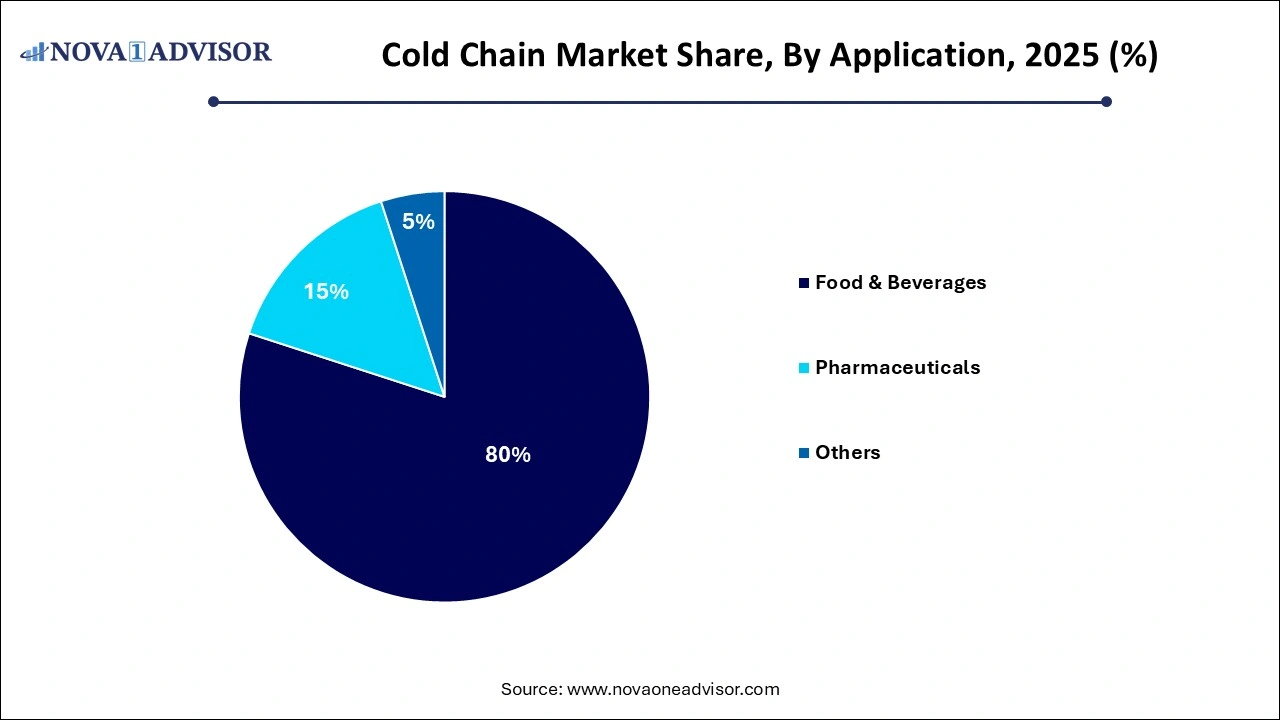 NOVA 1 ADVISOR

Cold Chain Market Share, By Application, 2025 (%)

5%

15%

80%

Food & Beverages

Pharmaceuticals

Others

Source: www.novaoneadvisor.com